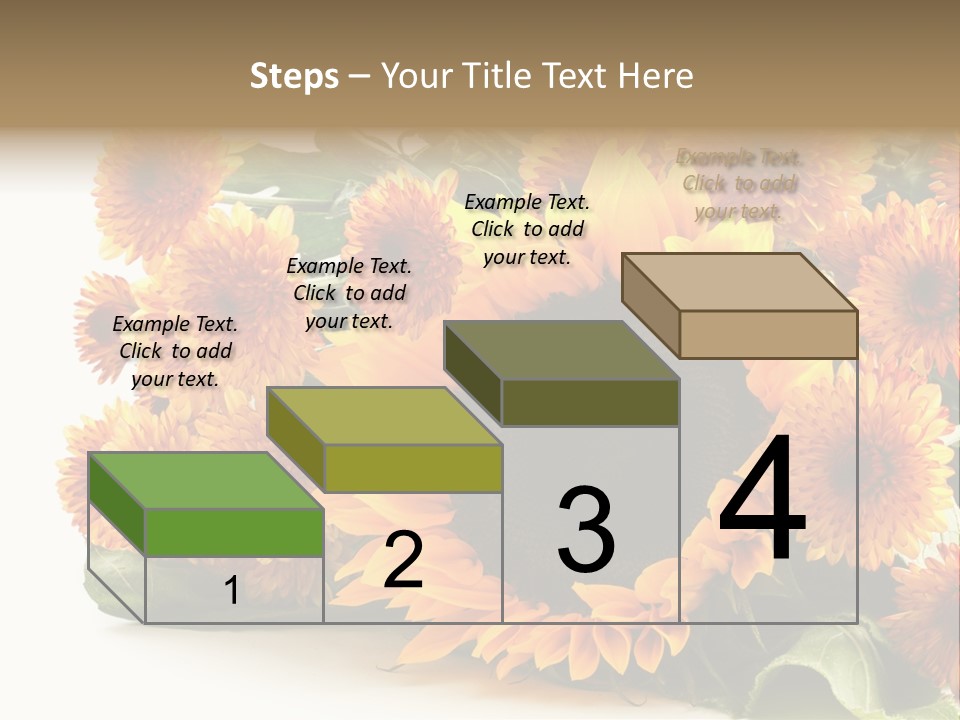 Steps – Your Title Text Here

Example Text. Click to add your text.

Example Text. Click to add your text.

Example Text. Click to add your text.

Example Text. Click to add your text.

1

2

3

4